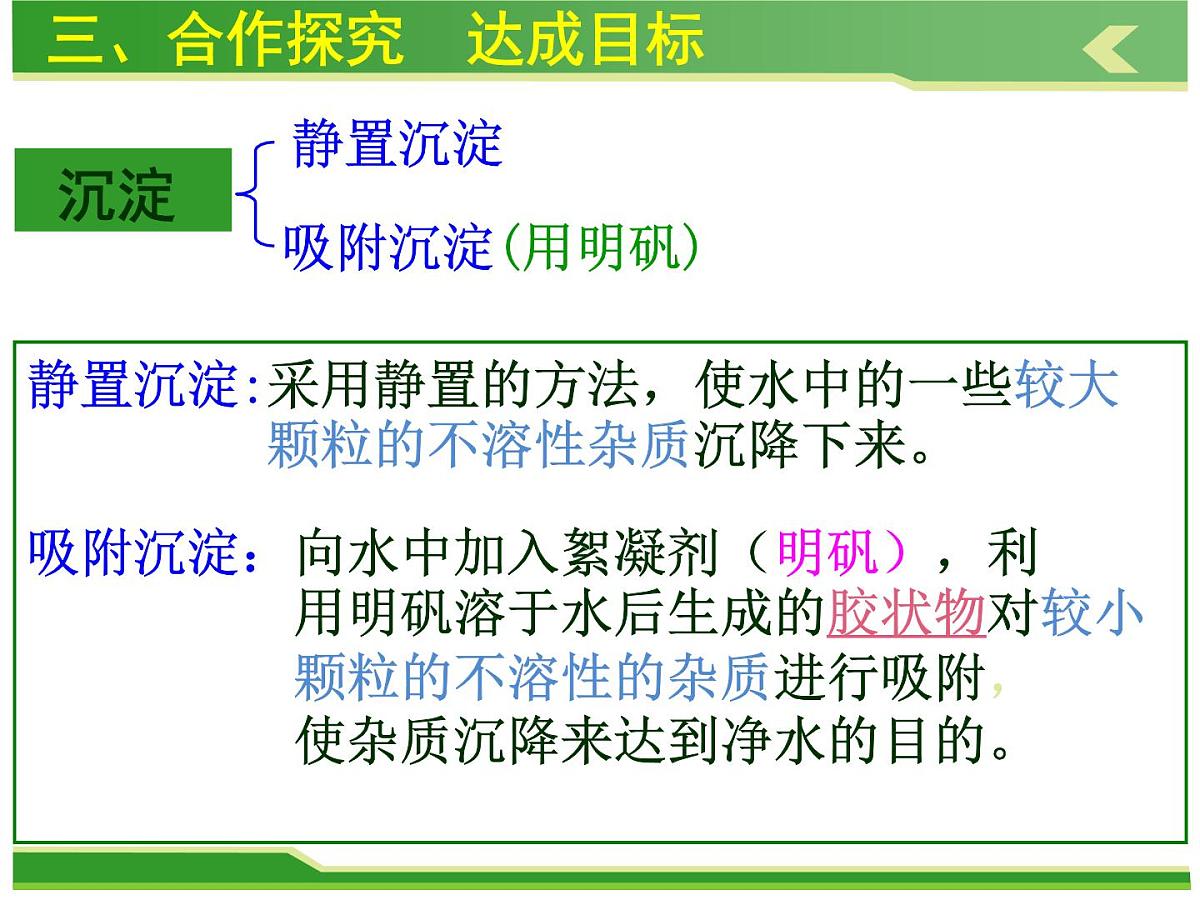 三、合作探究　达成目标

沉淀

静置沉淀

吸附沉淀(用明矾)

静置沉淀:采用静置的方法，使水中的一些较大颗粒的不溶性杂质沉降下来。

吸附沉淀：向水中加入絮凝剂（明矾），利用明矾溶于水后生成的胶状物对较小颗粒的不溶性的杂质进行吸附，使杂质沉降来达到净水的目的。